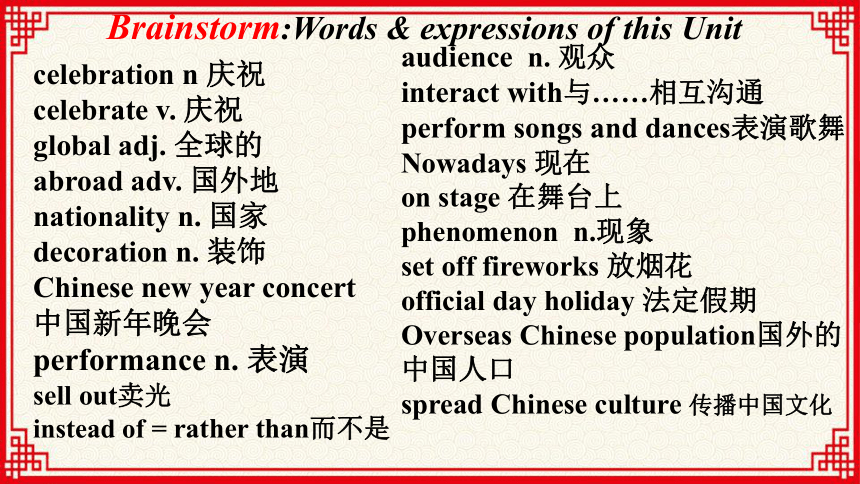 Brainstorm:Words & expressions of this Unit

celebration n 庆祝
celebrate v. 庆祝
global adj. 全球的
abroad adv. 国外地
nationality n. 国家
decoration n. 装饰
Chinese new year concert 中国新年晚会
performance n. 表演
sell out卖光
instead of = rather than而不是

audience n. 观众
interact with与……相互沟通
perform songs and dances表演歌舞
Nowadays 现在
on stage 在舞台上
phenomenon n.现象
set off fireworks 放烟花
official day holiday 法定假期
Overseas Chinese population国外的中国人口
spread Chinese culture 传播中国文化